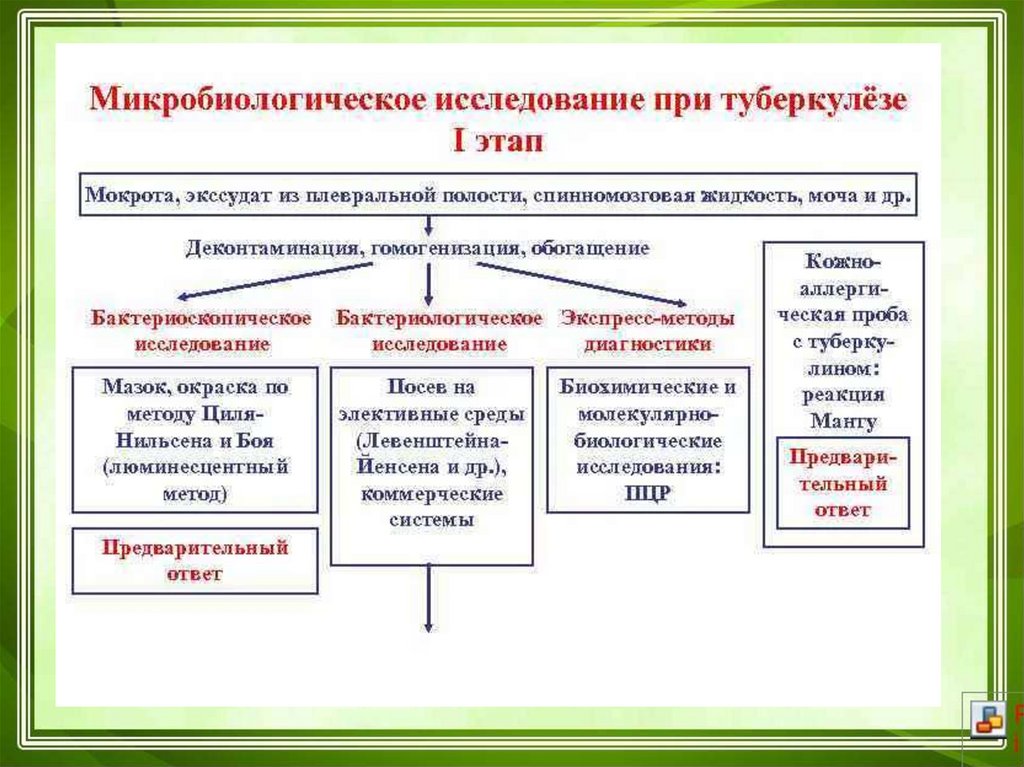 Микробиологическое исследование при туберкулёзе
I этап

Мокрота, экссудат из плевральной полости, спинномозговая жидкость, моча и др.

Деконтаминация, гомогенизация, обогащение

Бактериоскопическое исследование

Мазок, окраска по методу Циля-Нильсена и Боя (люминесцентный метод)

Предварительный ответ

Бактериологическое исследование

Посев на элективные среды (Левенштейна-Йенсена и др.), коммерческие системы

Экспресс-методы диагностики

Биохимические и молекулярно-биологические исследования: ПЦР

Кожно-аллергическая проба с туберкулином: реакция Манту

Предварительный ответ